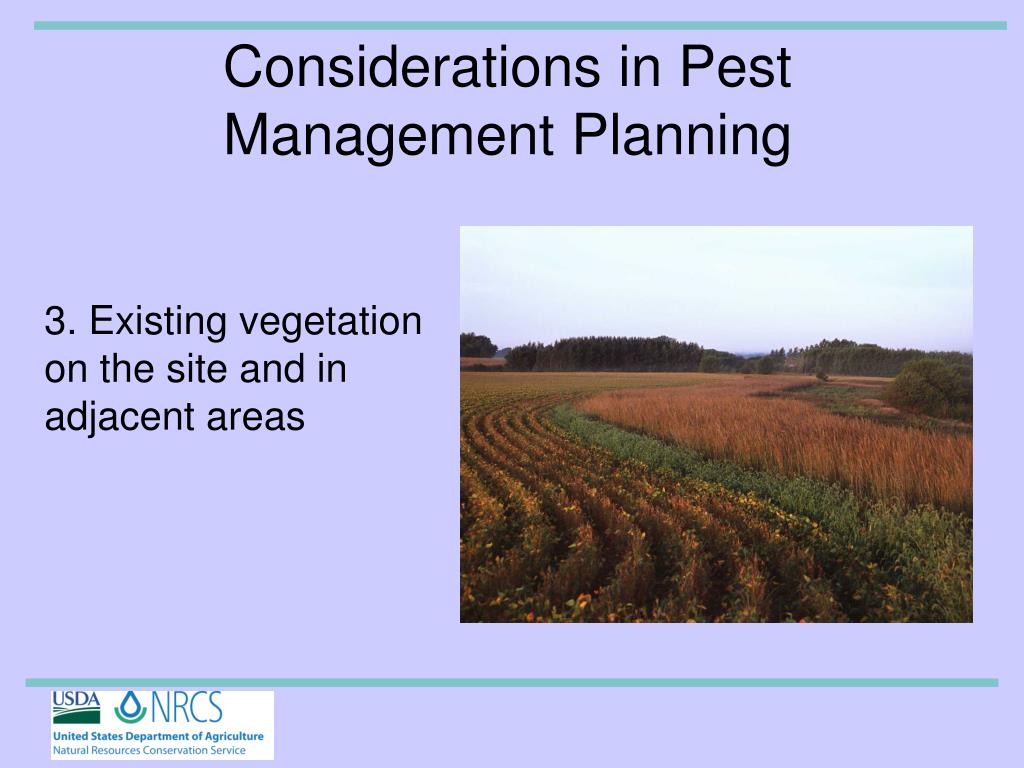 Considerations in Pest Management Planning

3. Existing vegetation on the site and in adjacent areas

USDA NRCS
United States Department of Agriculture
Natural Resources Conservation Service